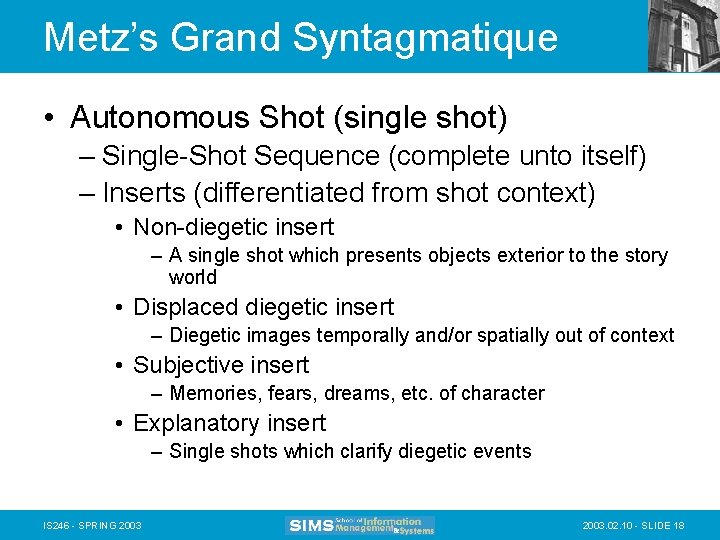 Metz's Grand Syntagmatique

• Autonomous Shot (single shot)
– Single-Shot Sequence (complete unto itself)
– Inserts (differentiated from shot context)
• Non-diegetic insert
– A single shot which presents objects exterior to the story world
• Displaced diegetic insert
– Diegetic images temporally and/or spatially out of context
• Subjective insert
– Memories, fears, dreams, etc. of character
• Explanatory insert
– Single shots which clarify diegetic events

IS246 - SPRING 2003

SIMS School of Information Management & Systems

2003.02.10 - SLIDE 18